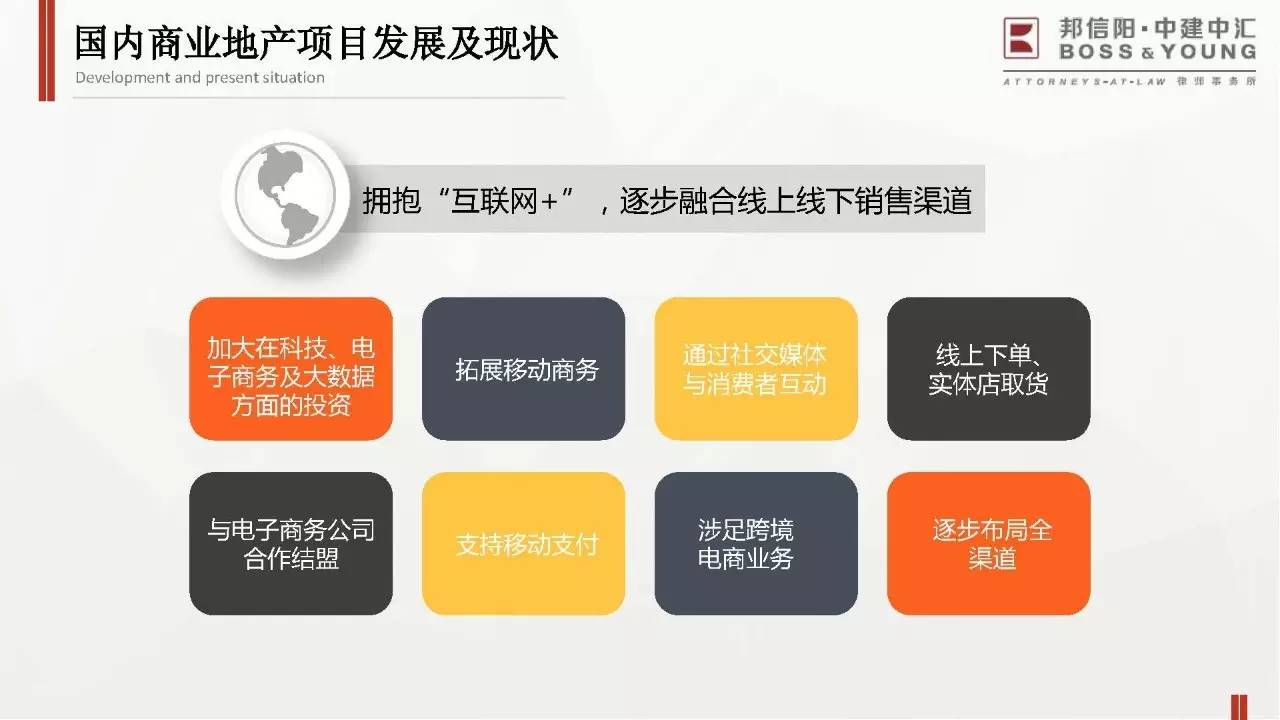 国内商业地产项目发展及现状
Development and present situation

邦信阳·中建中汇
BOSS & YOUNG
ATTORNEYS-AT-LAW 律师事务所

拥抱“互联网+”，逐步融合线上线下销售渠道

加大在科技、电子商务及大数据方面的投资

拓展移动商务

通过社交媒体与消费者互动

线上下单、实体店取货

与电子商务公司合作结盟

支持移动支付

涉足跨境电商业务

逐步布局全渠道